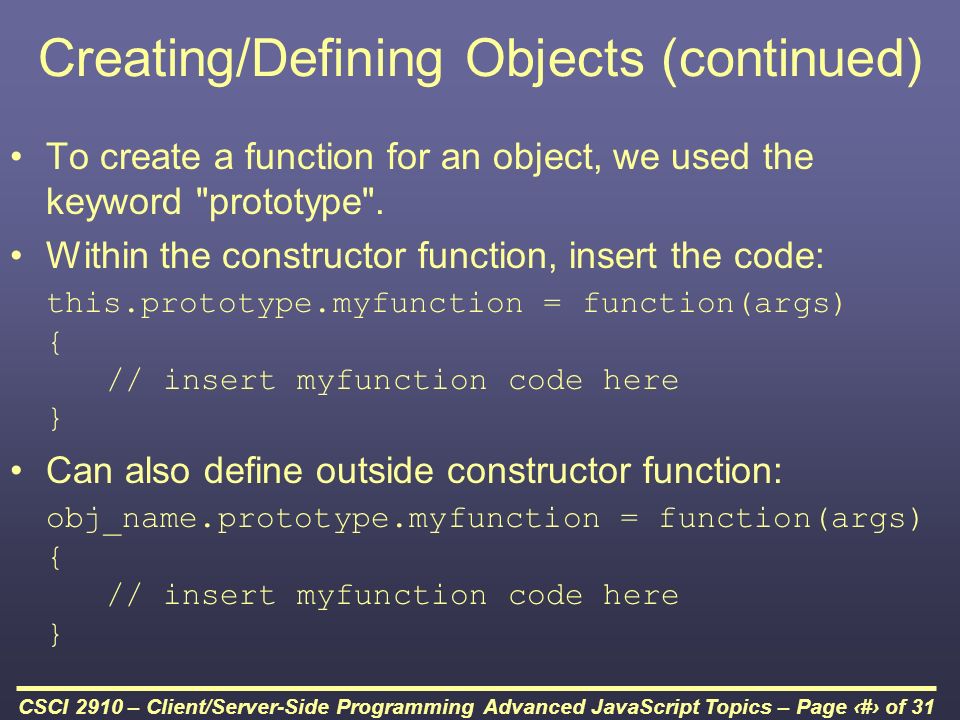 Creating/Defining Objects (continued)

• To create a function for an object, we used the keyword "prototype".

• Within the constructor function, insert the code:

this.prototype.myfunction = function(args)
{
    // insert myfunction code here
}

• Can also define outside constructor function:

obj_name.prototype.myfunction = function(args)
{
    // insert myfunction code here
}

CSCI 2910 – Client/Server-Side Programming Advanced JavaScript Topics – Page ‹#› of 31